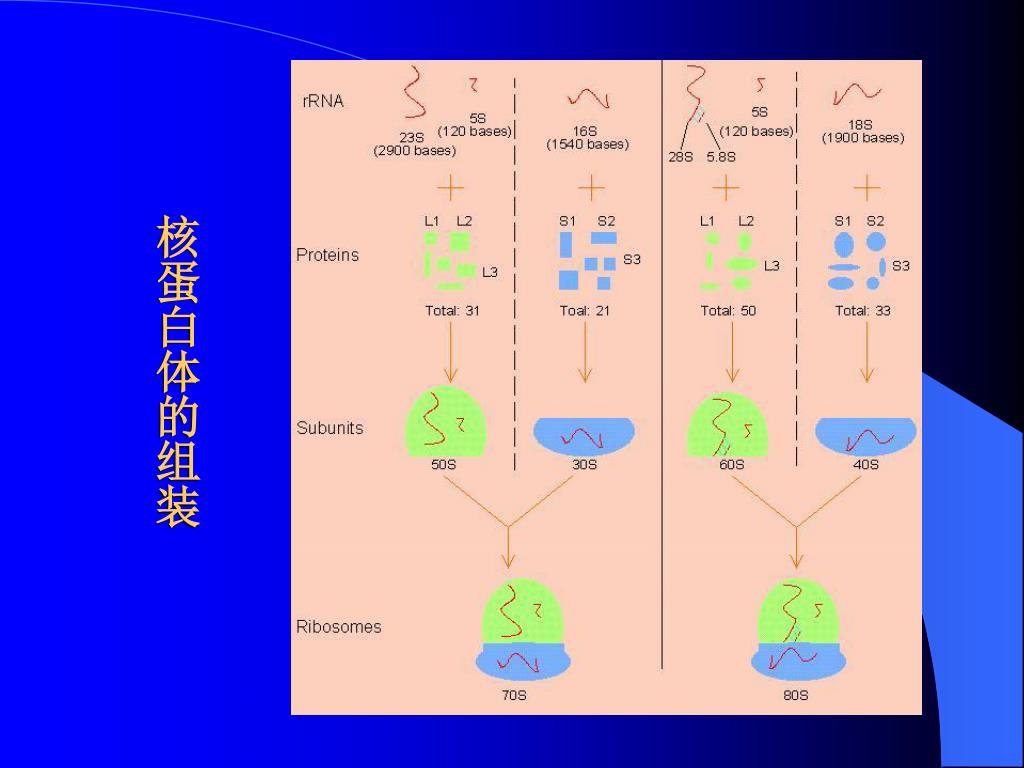 核蛋白体的组装

rRNA

23S
(2900 bases)

5S
(120 bases)

16S
(1540 bases)

28S

5.8S

5S
(120 bases)

18S
(1900 bases)

Proteins

L1 L2
L3
Total: 31

S1 S2
S3
Toal: 21

L1 L2
L3
Total: 50

S1 S2
S3
Total: 33

Subunits

50S

30S

60S

40S

Ribosomes

70S

80S